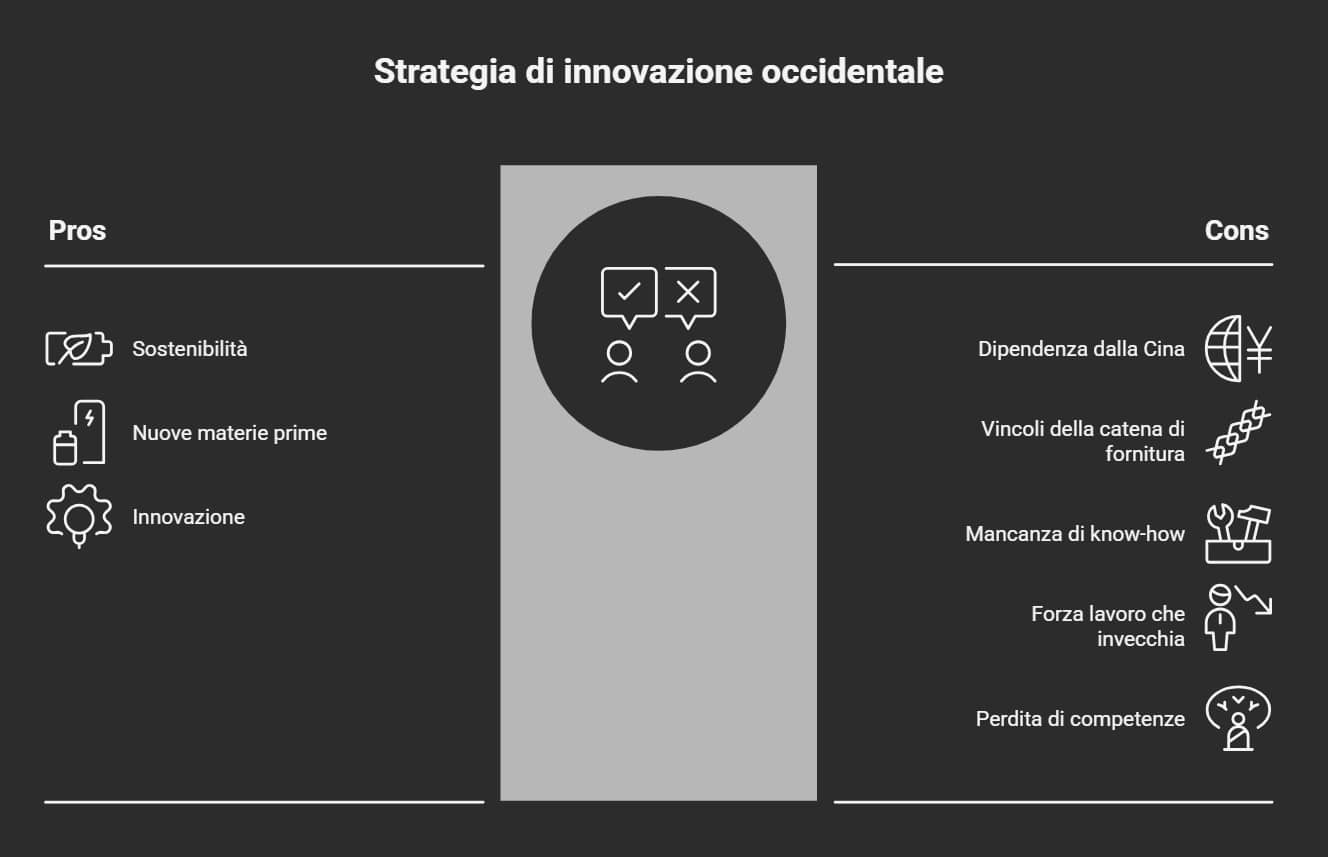 Strategia di innovazione occidentale

Pros

Sostenibilità

Nuove materie prime

Innovazione

Cons

Dipendenza dalla Cina

Vincoli della catena di fornitura

Mancanza di know-how

Forza lavoro che invecchia

Perdita di competenze